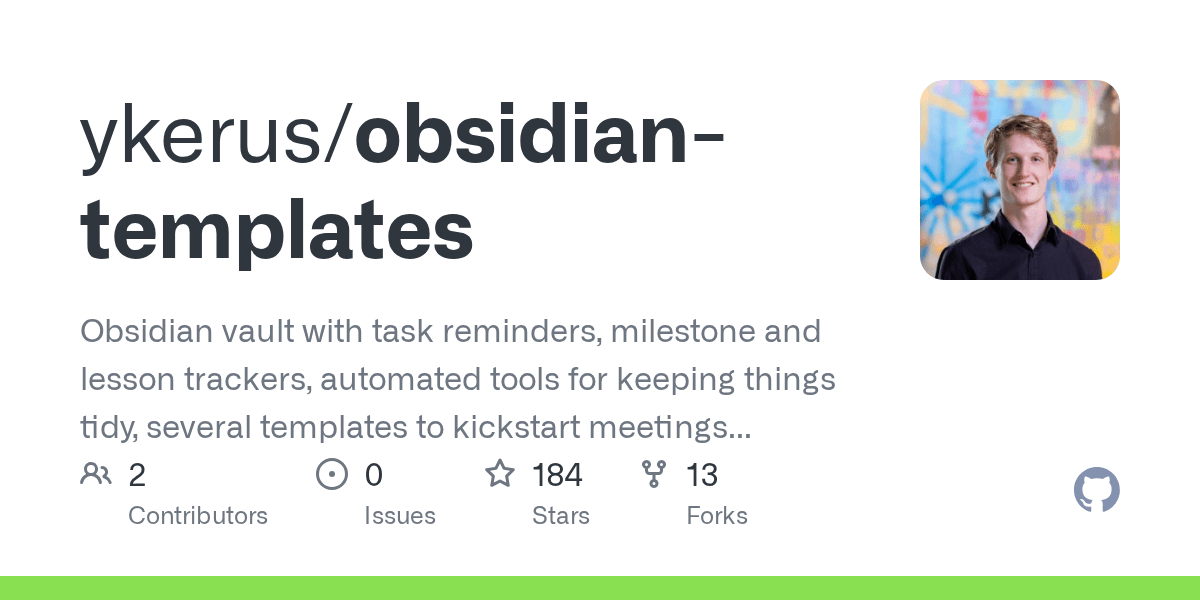 ykerus/obsidian-templates

Obsidian vault with task reminders, milestone and lesson trackers, automated tools for keeping things tidy, several templates to kickstart meetings...

2 Contributors

0 Issues

184 Stars

13 Forks